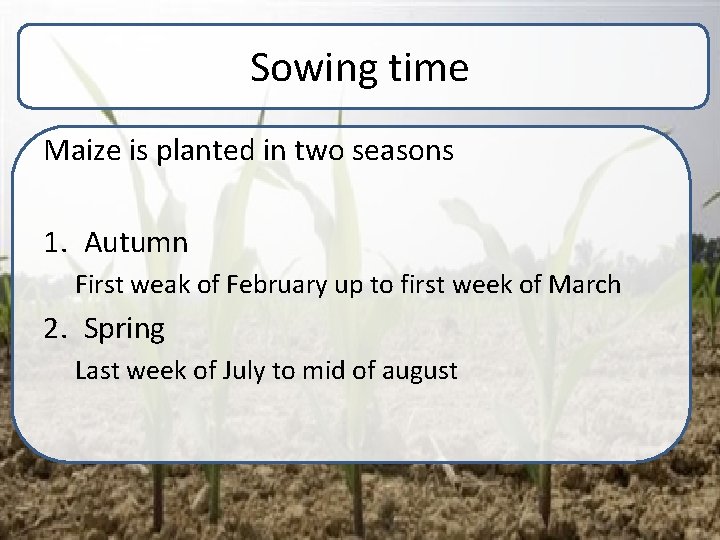 Sowing time

Maize is planted in two seasons

1. Autumn

First weak of February up to first week of March

2. Spring

Last week of July to mid of august